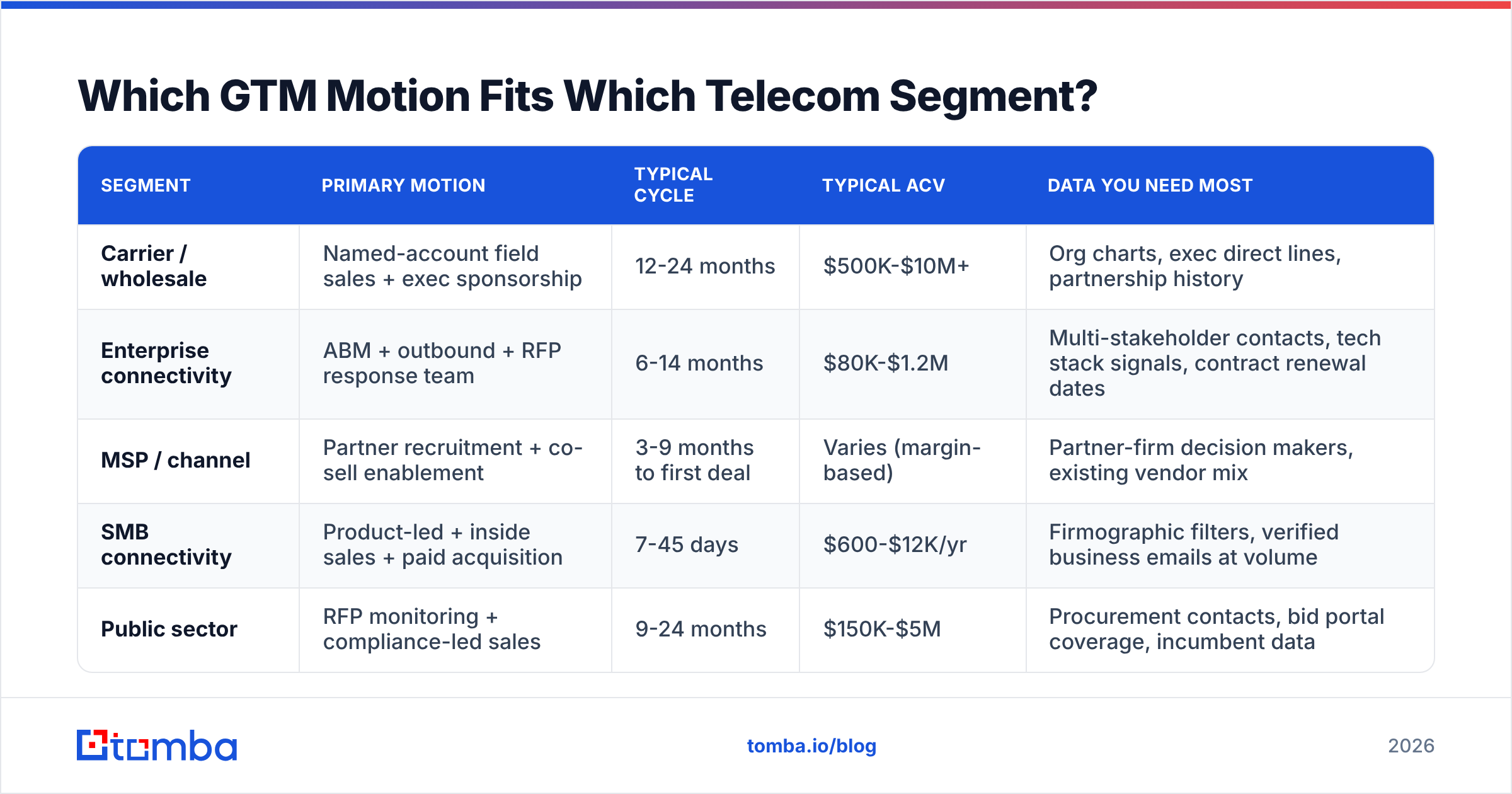 Which GTM Motion Fits Which Telecom Segment?

| SEGMENT | PRIMARY MOTION | TYPICAL CYCLE | TYPICAL ACV | DATA YOU NEED MOST |
|---|---|---|---|---|
| Carrier / wholesale | Named-account field sales + exec sponsorship | 12-24 months | \$500K-\$10M+ | Org charts, exec direct lines, partnership history |
| Enterprise connectivity | ABM + outbound + RFP response team | 6-14 months | \$80K-\$1.2M | Multi-stakeholder contacts, tech stack signals, contract renewal dates |
| MSP / channel | Partner recruitment + co-sell enablement | 3-9 months to first deal | Varies (margin-based) | Partner-firm decision makers, existing vendor mix |
| SMB connectivity | Product-led + inside sales + paid acquisition | 7-45 days | \$600-\$12K/yr | Firmographic filters, verified business emails at volume |
| Public sector | RFP monitoring + compliance-led sales | 9-24 months | \$150K-\$5M | Procurement contacts, bid portal coverage, incumbent data |

tomba

tomba.io/blog

2026